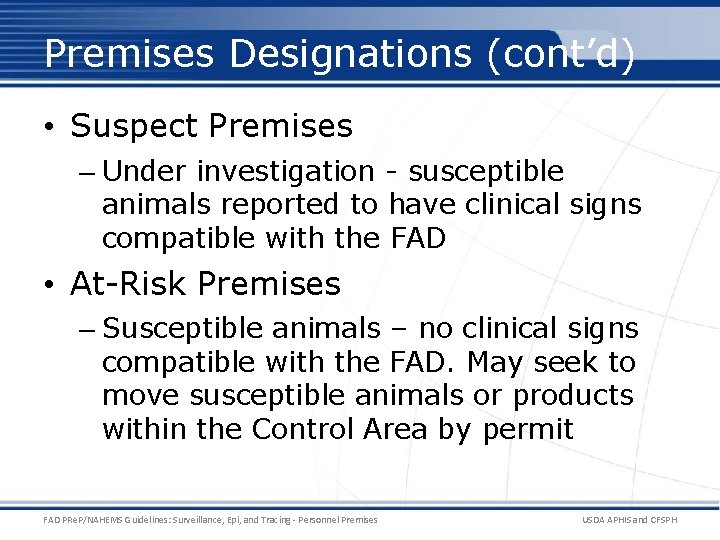 Premises Designations (cont'd)

• Suspect Premises

– Under investigation - susceptible animals reported to have clinical signs compatible with the FAD

• At-Risk Premises

– Susceptible animals – no clinical signs compatible with the FAD. May seek to move susceptible animals or products within the Control Area by permit

FAD PReP/NAHEMS Guidelines: Surveillance, Epi, and Tracing - Personnel Premises

USDA APHIS and CFSPH